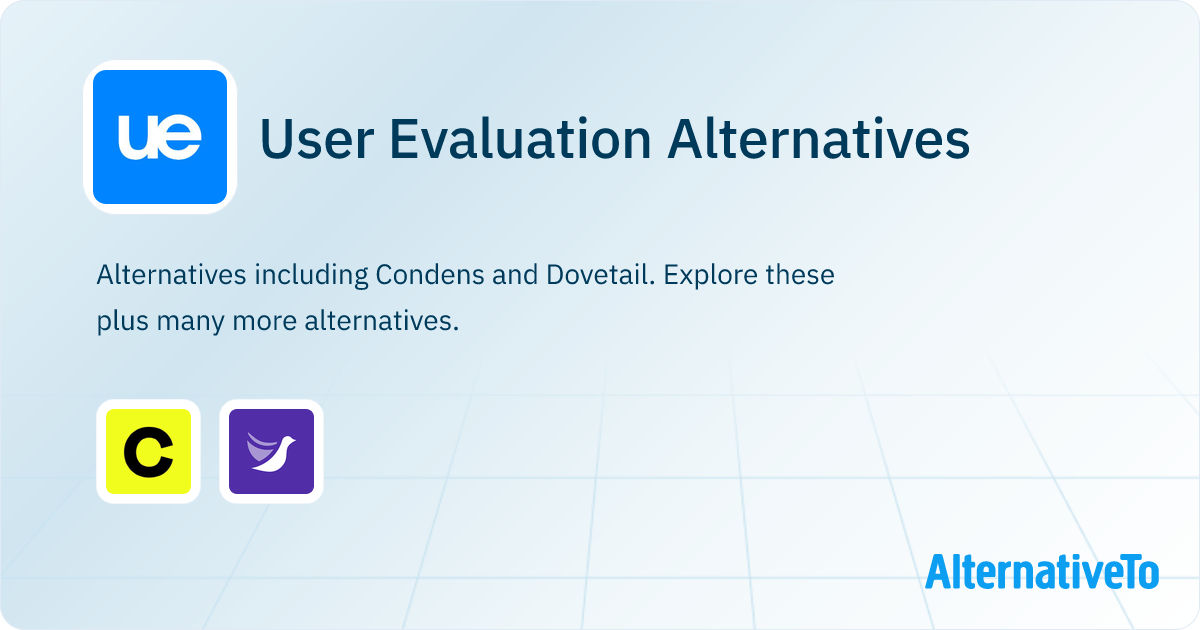 ue

User Evaluation Alternatives

Alternatives including Condens and Dovetail. Explore these plus many more alternatives.

C

AlternativeTo